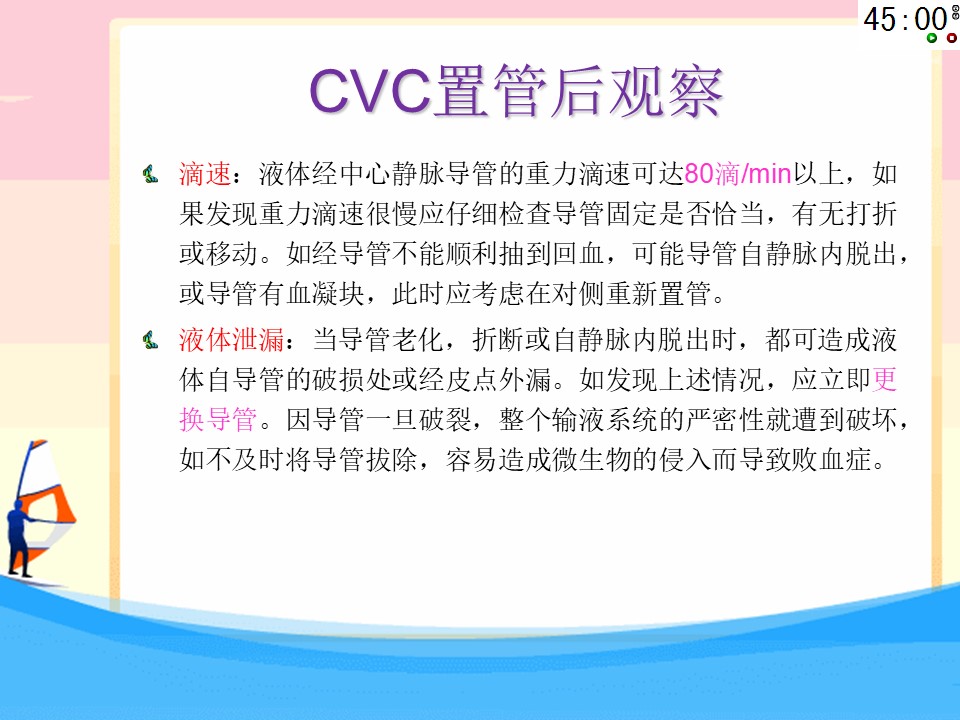 45:00

CVC置管后观察

滴速：液体经中心静脉导管的重力滴速可达80滴/min以上，如果发现重力滴速很慢应仔细检查导管固定是否恰当，有无打折或移动。如经导管不能顺利抽到回血，可能导管自静脉内脱出，或导管有血凝块，此时应考虑在对侧重新置管。

液体泄漏：当导管老化，折断或自静脉内脱出时，都可造成液体自导管的破损处或经皮点外漏。如发现上述情况，应立即更换导管。因导管一旦破裂，整个输液系统的严密性就遭到破坏，如不及时将导管拔除，容易造成微生物的侵入而导致败血症。